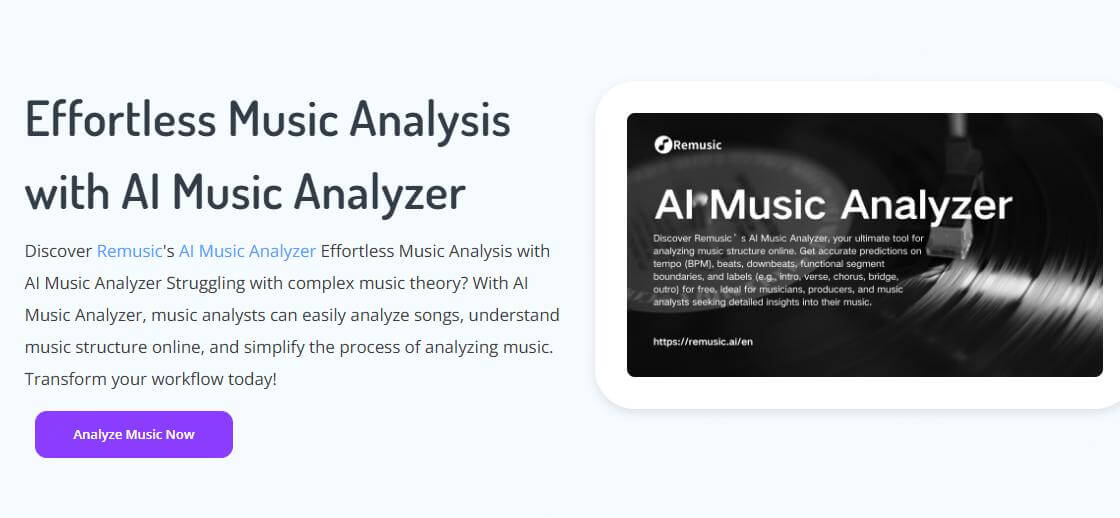 Effortless Music Analysis with AI Music Analyzer

Discover Remusic's AI Music Analyzer Effortless Music Analysis with AI Music Analyzer Struggling with complex music theory? With AI Music Analyzer, music analysts can easily analyze songs, understand music structure online, and simplify the process of analyzing music. Transform your workflow today!

Analyze Music Now

Remusic

AI Music Analyzer

Discover Remusic's AI Music Analyzer, your ultimate tool for analyzing music structure online. Get accurate predictions on tempo (BPM), beats, downbeats, functional segment boundaries, and labels (e.g., intro, verse, chorus, bridge, outro) for free. Ideal for musicians, producers, and music analysts seeking detailed insights into their music.

https://remusic.ai/en